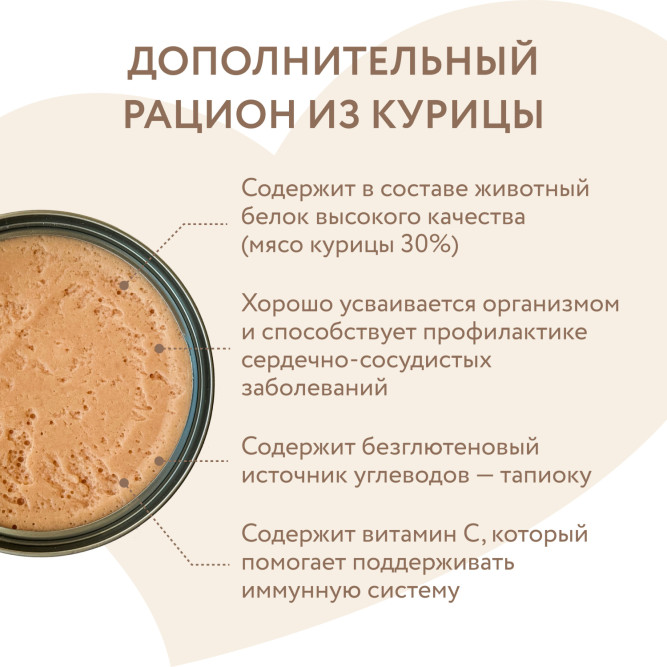 ДОПОЛНИТЕЛЬНЫЙ РАЦИОН ИЗ КУРИЦЫ

Содержит в составе животный белок высокого качества (мясо курицы 30%)

Хорошо усваивается организмом и способствует профилактике сердечно-сосудистых заболеваний

Содержит безглютеновый источник углеводов — тапиоку

Содержит витамин С, который помогает поддерживать иммунную систему